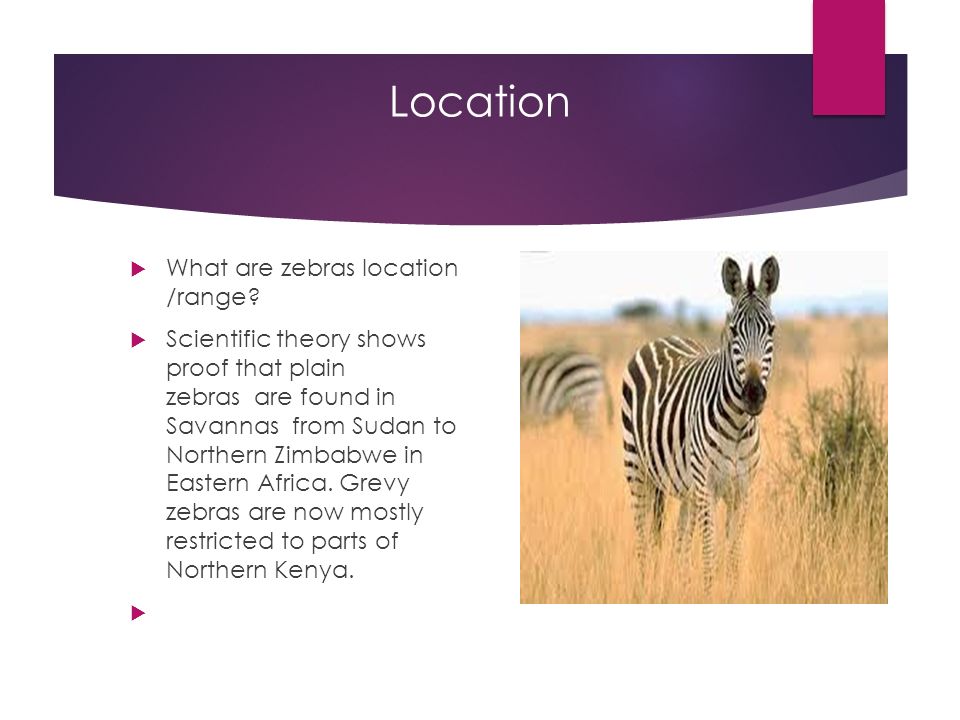 Location

What are zebras location /range?

Scientific theory shows proof that plain zebras  are found in Savannas  from Sudan to Northern Zimbabwe in Eastern Africa. Grevy zebras are now mostly restricted to parts of Northern Kenya.